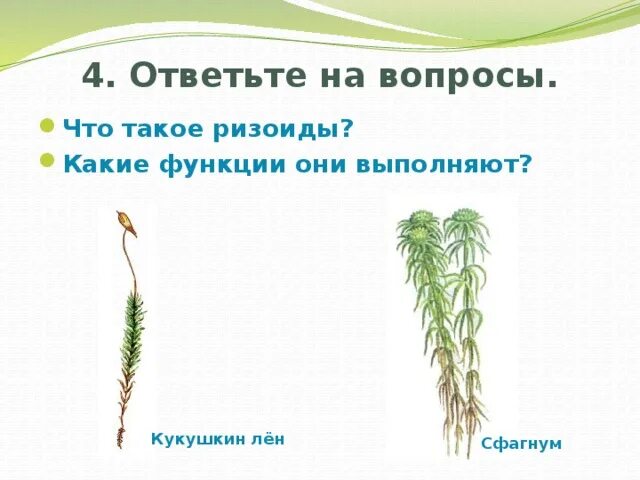 4. Ответьте на вопросы.

Что такое ризоиды?
Какие функции они выполняют?

Кукушкин лён

Сфагнум